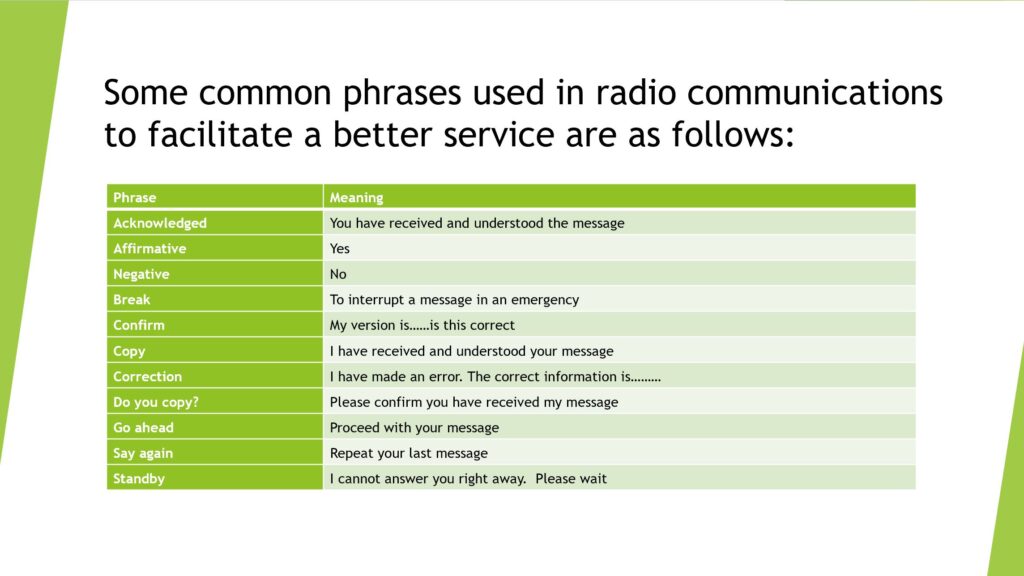 Some common phrases used in radio communications to facilitate a better service are as follows:

| Phrase | Meaning |
|---|---|
| Acknowledged | You have received and understood the message |
| Affirmative | Yes |
| Negative | No |
| Break | To interrupt a message in an emergency |
| Confirm | My version is……is this correct |
| Copy | I have received and understood your message |
| Correction | I have made an error. The correct information is……… |
| Do you copy? | Please confirm you have received my message |
| Go ahead | Proceed with your message |
| Say again | Repeat your last message |
| Standby | I cannot answer you right away. Please wait |